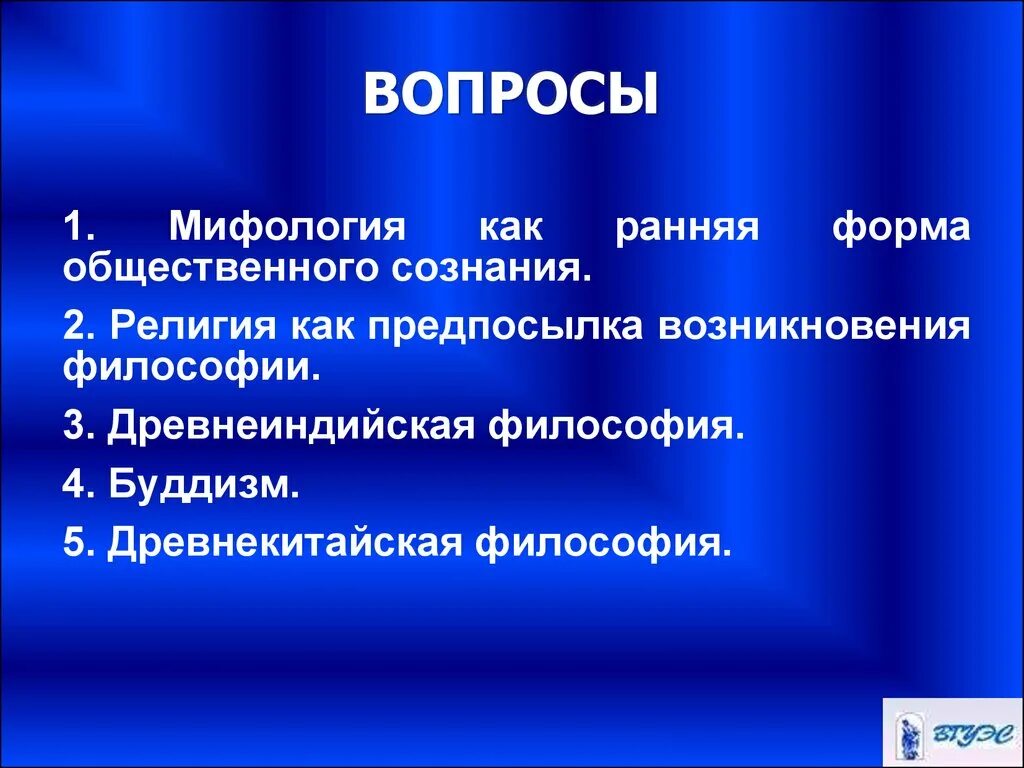 ВОПРОСЫ

1. Мифология как ранняя форма общественного сознания.

2. Религия как предпосылка возникновения философии.

3. Древнеиндийская философия.

4. Буддизм.

5. Древнекитайская философия.

ВГУЭС